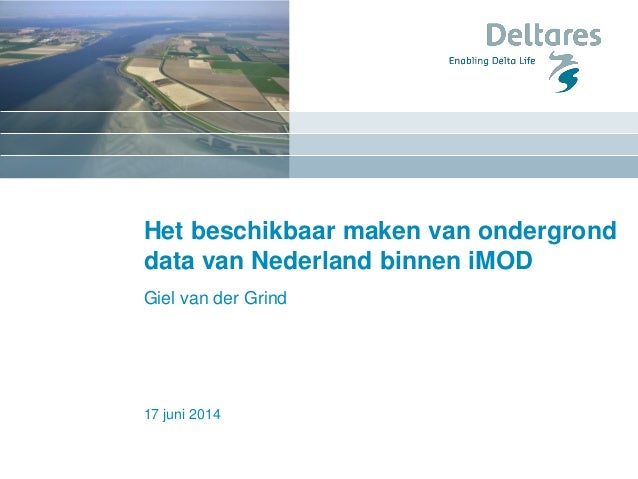 Deltares
Enabling Delta Life

Het beschikbaar maken van ondergrond data van Nederland binnen iMOD

Giel van der Grind

17 juni 2014